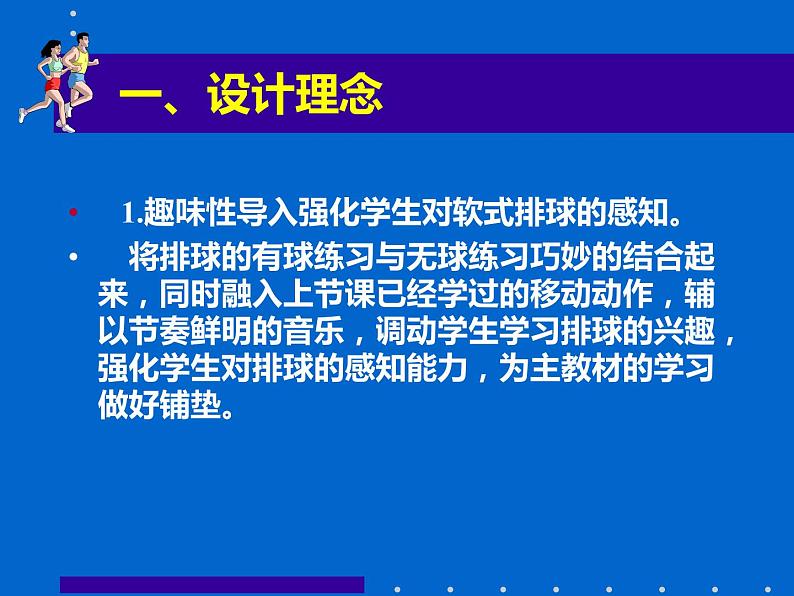 一、设计理念

• 1.趣味性导入强化学生对软式排球的感知。

• 将排球的有球练习与无球练习巧妙的结合起来，同时融入上节课已经学过的移动动作，辅以节奏鲜明的音乐，调动学生学习排球的兴趣，强化学生对排球的感知能力，为主教材的学习做好铺垫。